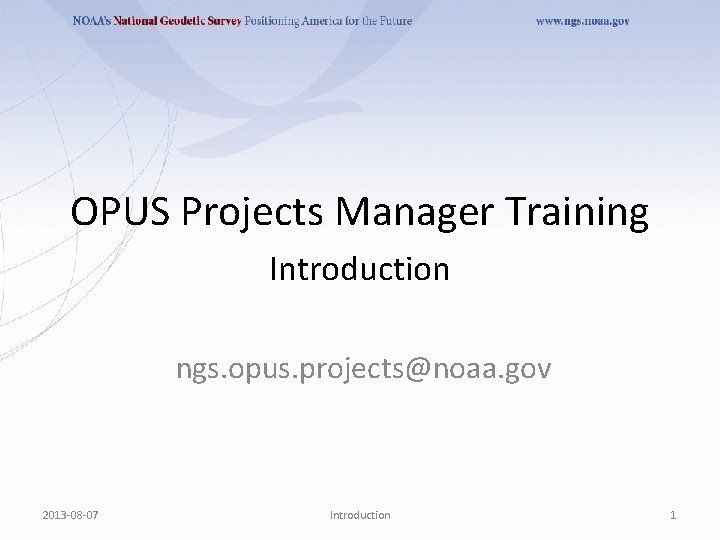 NOAA's National Geodetic Survey Positioning America for the Future www.ngs.noaa.gov

OPUS Projects Manager Training

Introduction

ngs.opus.projects@noaa.gov

2013-08-07 Introduction 1